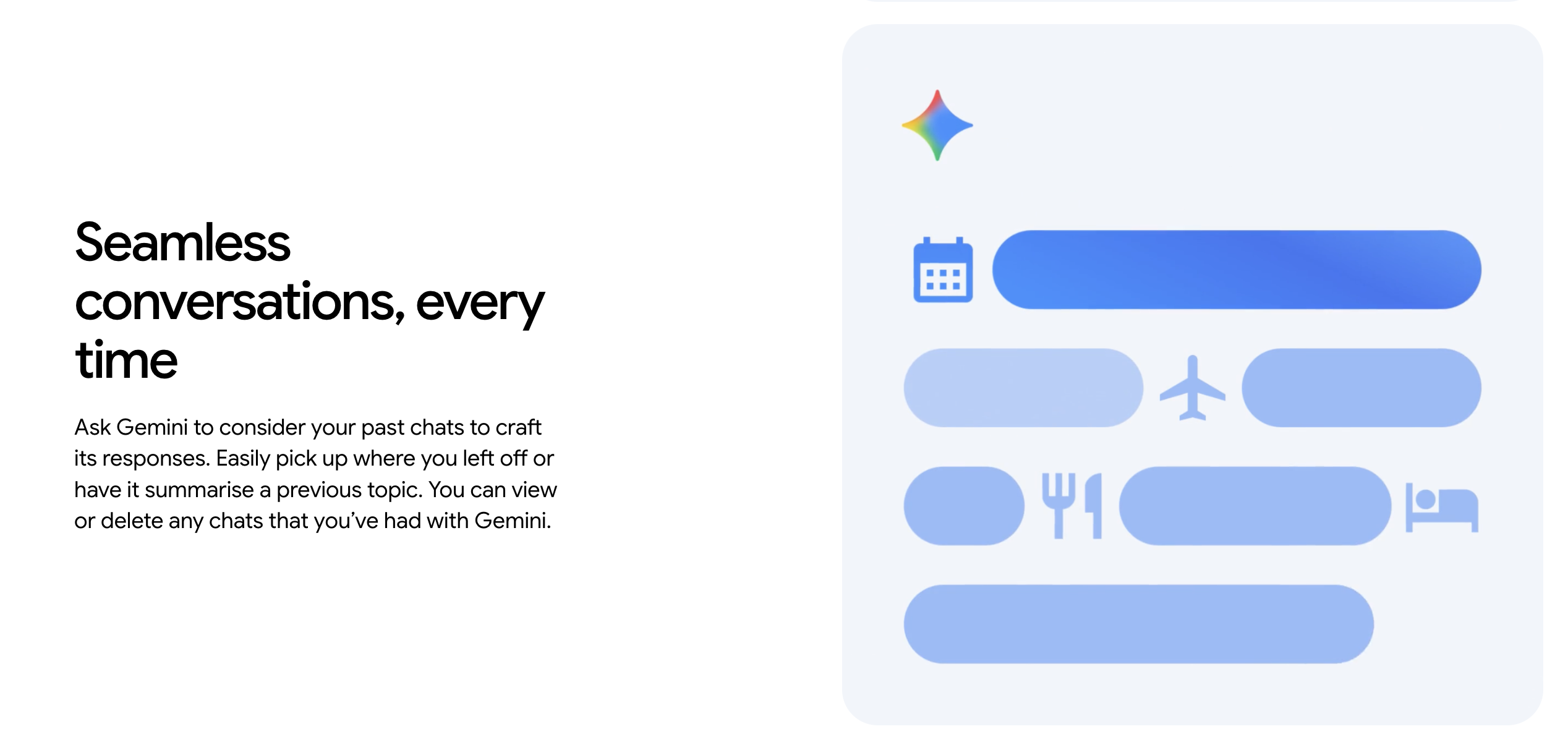 Seamless conversations, every time

Ask Gemini to consider your past chats to craft its responses. Easily pick up where you left off or have it summarise a previous topic. You can view or delete any chats that you've had with Gemini.